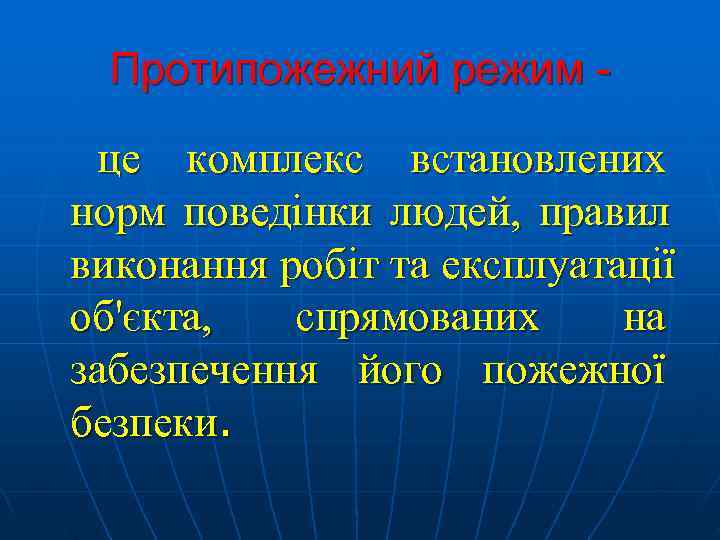 Протипожежний режим -

це комплекс встановлених норм поведінки людей, правил виконання робіт та експлуатації об'єкта, спрямованих на забезпечення його пожежної безпеки.